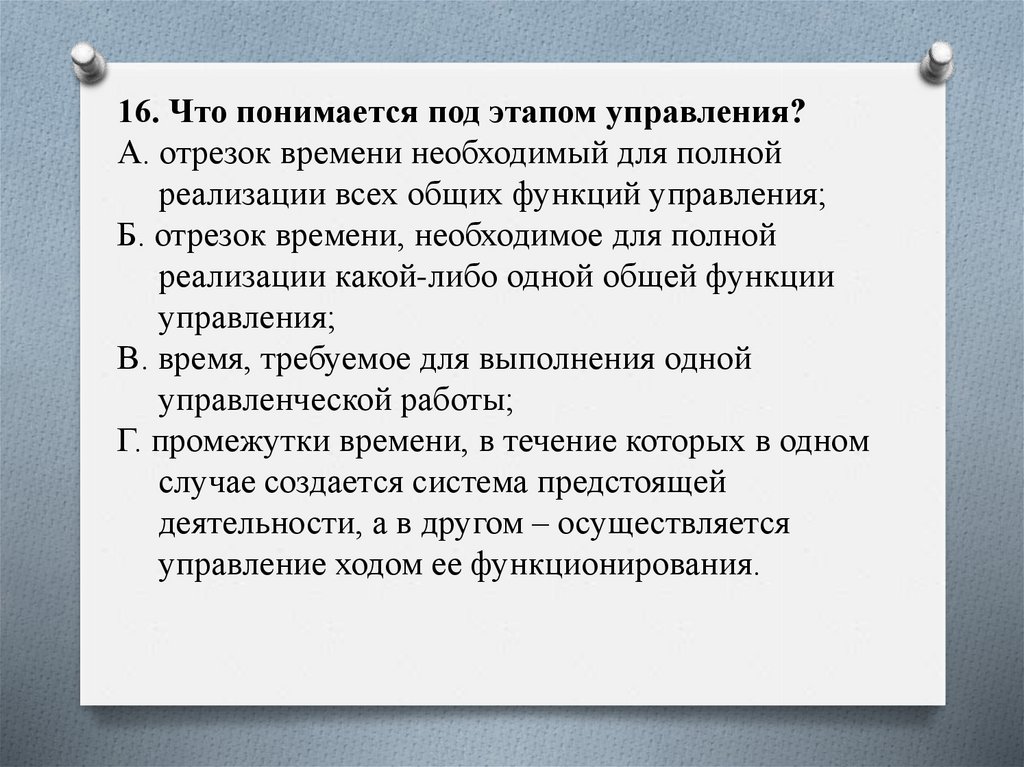 16. Что понимается под этапом управления?
А. отрезок времени необходимый для полной реализации всех общих функций управления;
Б. отрезок времени, необходимое для полной реализации какой-либо одной общей функции управления;
В. время, требуемое для выполнения одной управленческой работы;
Г. промежутки времени, в течение которых в одном случае создается система предстоящей деятельности, а в другом – осуществляется управление ходом ее функционирования.